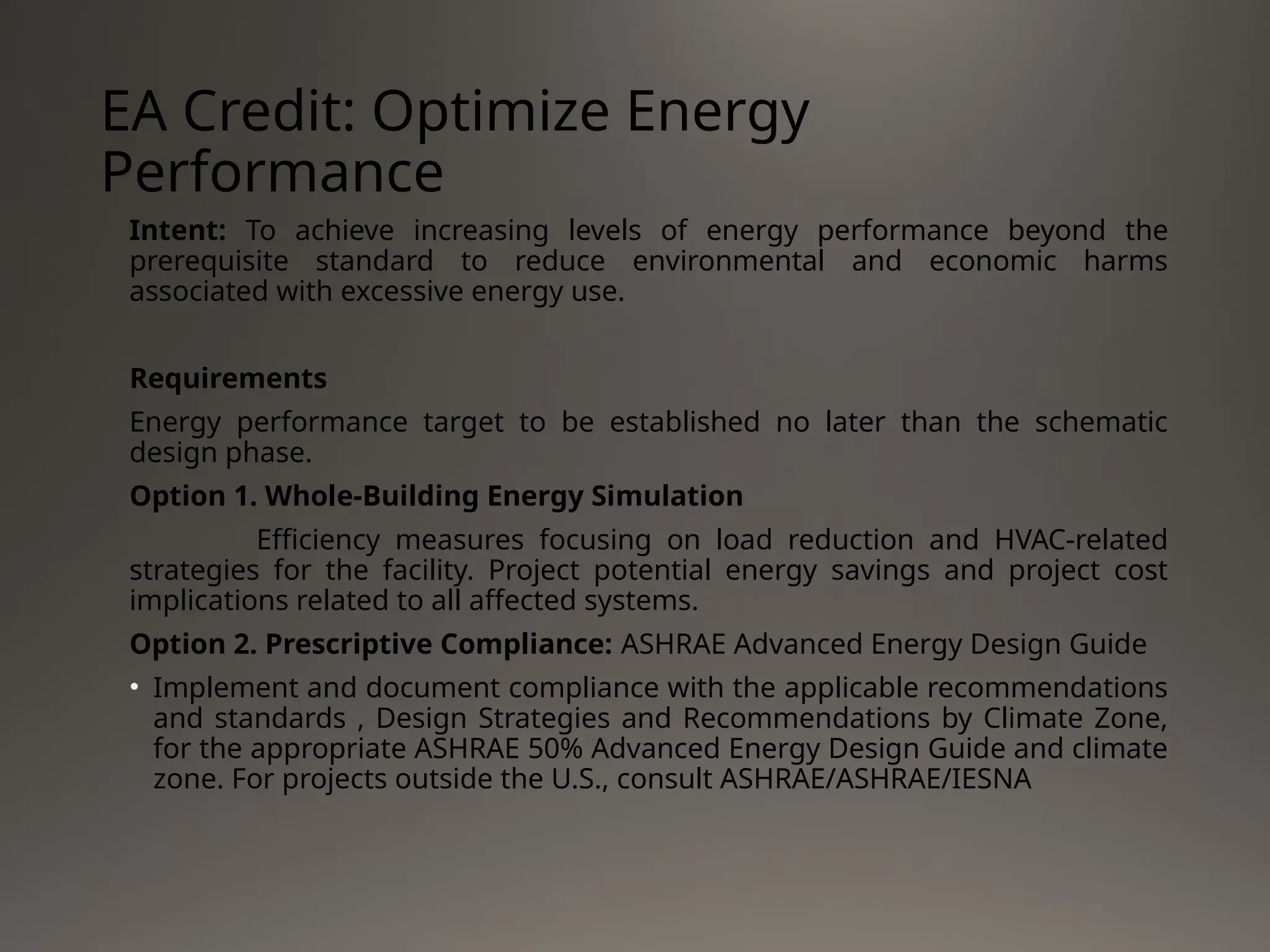 EA Credit: Optimize Energy Performance

Intent: To achieve increasing levels of energy performance beyond the prerequisite standard to reduce environmental and economic harms associated with excessive energy use.

Requirements

Energy performance target to be established no later than the schematic design phase.

Option 1. Whole-Building Energy Simulation

Efficiency measures focusing on load reduction and HVAC-related strategies for the facility. Project potential energy savings and project cost implications related to all affected systems.

Option 2. Prescriptive Compliance: ASHRAE Advanced Energy Design Guide

• Implement and document compliance with the applicable recommendations and standards , Design Strategies and Recommendations by Climate Zone, for the appropriate ASHRAE 50% Advanced Energy Design Guide and climate zone. For projects outside the U.S., consult ASHRAE/ASHRAE/IESNA